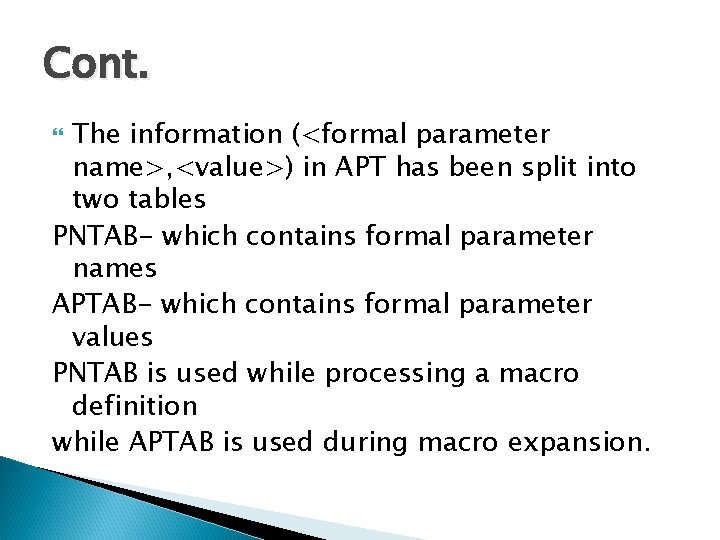 Cont.

The information (<formal parameter name>,<value>) in APT has been split into two tables

PNTAB- which contains formal parameter names

APTAB- which contains formal parameter values

PNTAB is used while processing a macro definition

while APTAB is used during macro expansion.